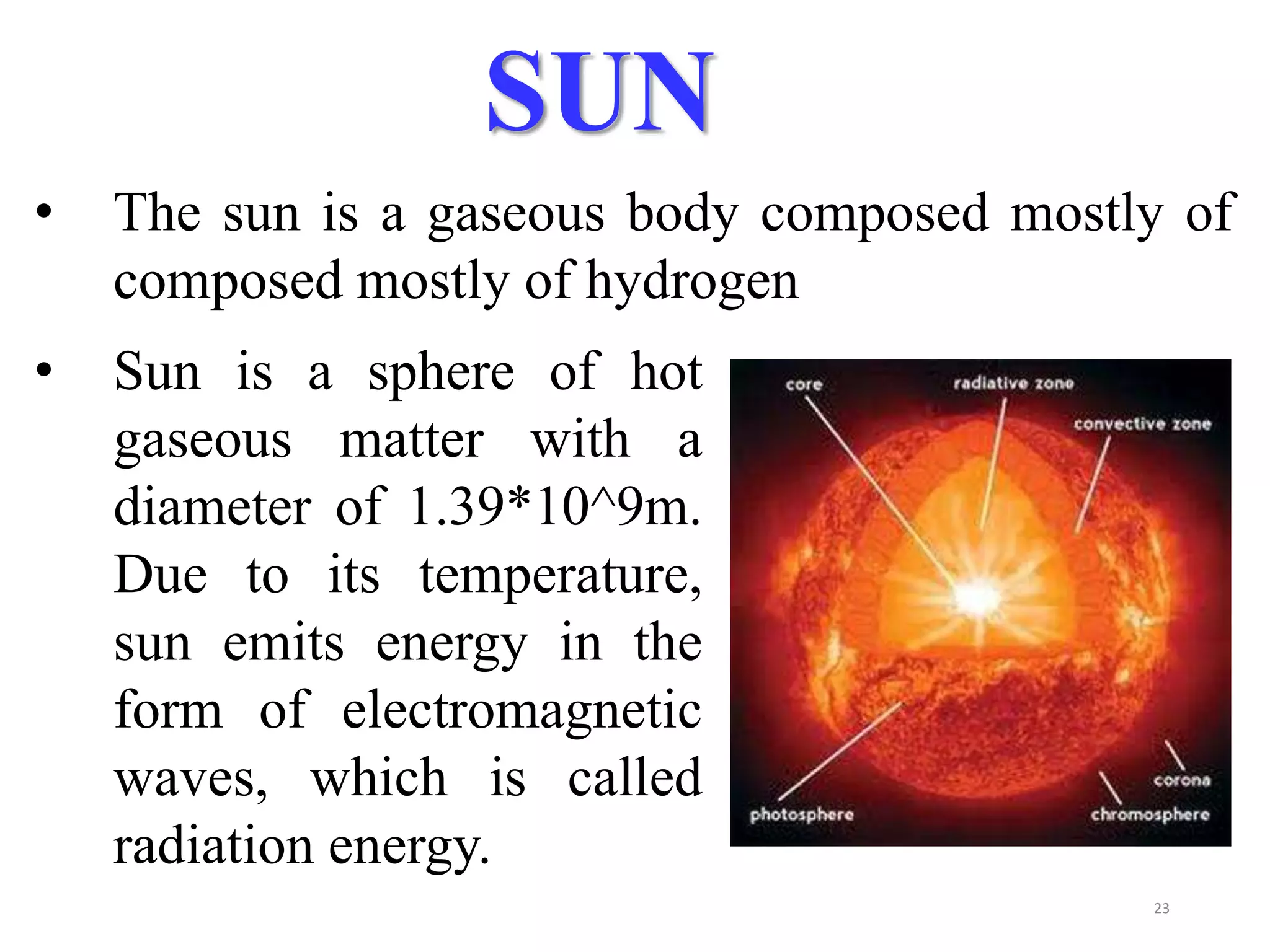 SUN

• The sun is a gaseous body composed mostly of composed mostly of hydrogen

• Sun is a sphere of hot gaseous matter with a diameter of 1.39*10^9m. Due to its temperature, sun emits energy in the form of electromagnetic waves, which is called radiation energy.

core
radiative zone
convective zone
photosphere
corona
chromosphere

23